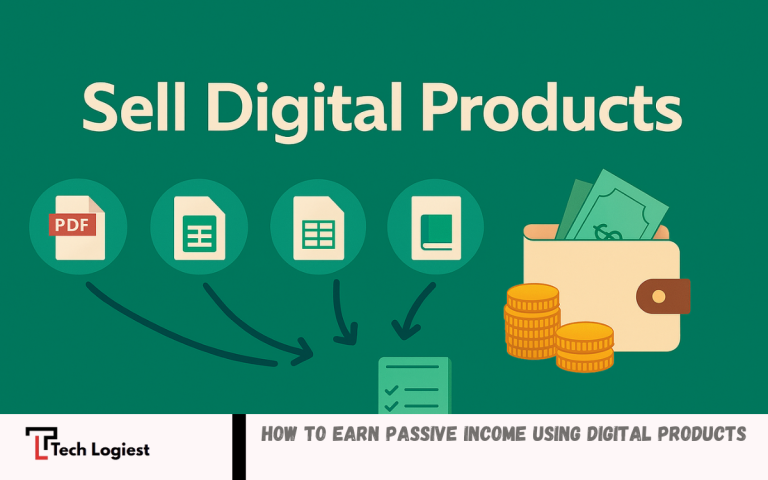 Sell Digital Products

PDF

$

Tech Logiest

HOW TO EARN PASSIVE INCOME USING DIGITAL PRODUCTS